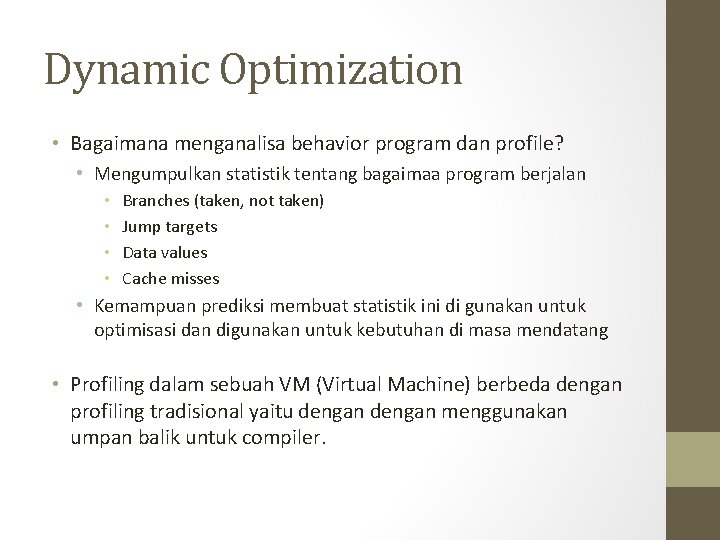 Dynamic Optimization

• Bagaimana menganalisa behavior program dan profile?
  • Mengumpulkan statistik tentang bagaimaa program berjalan
    • Branches (taken, not taken)
    • Jump targets
    • Data values
    • Cache misses
  • Kemampuan prediksi membuat statistik ini di gunakan untuk optimisasi dan digunakan untuk kebutuhan di masa mendatang

• Profiling dalam sebuah VM (Virtual Machine) berbeda dengan profiling tradisional yaitu dengan dengan menggunakan umpan balik untuk compiler.